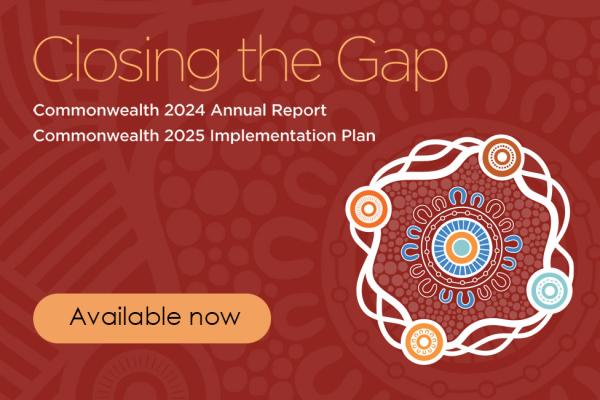 Closing the Gap

Commonwealth 2024 Annual Report
Commonwealth 2025 Implementation Plan

Available now